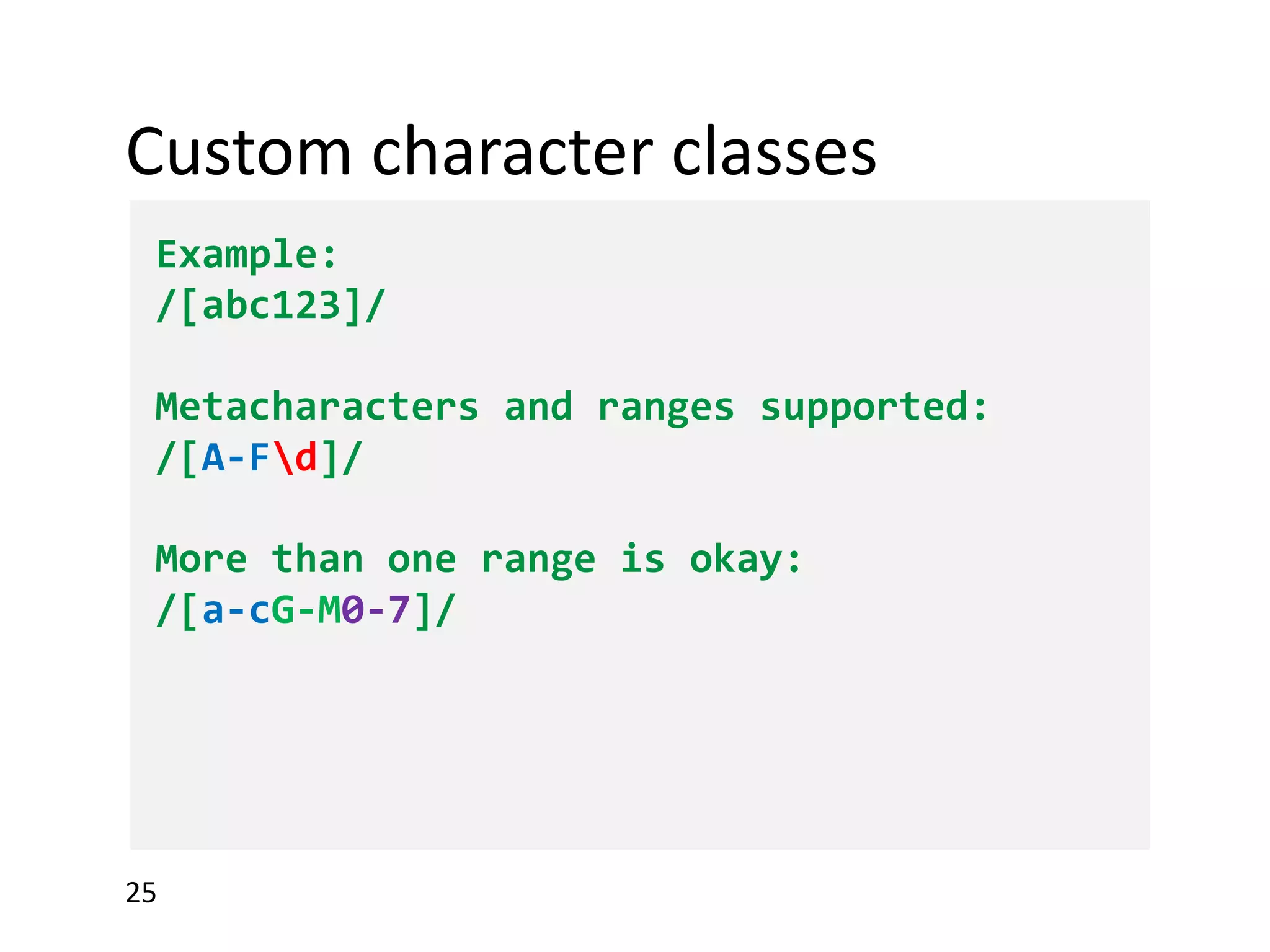 Custom character classes

Example:
/[abc123]/

Metacharacters and ranges supported:
/[A-F\d]/

More than one range is okay:
/[a-cG-M0-7]/

25